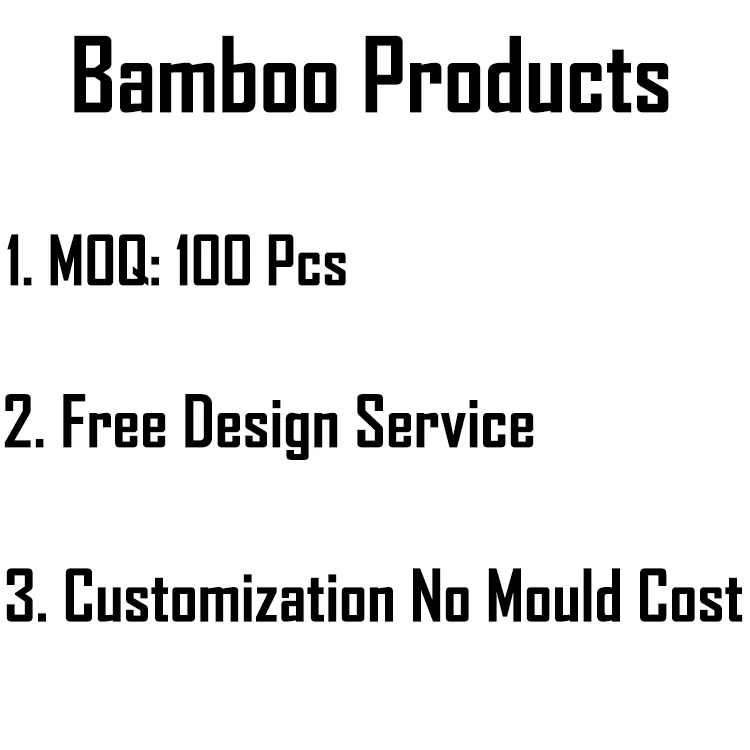 Bamboo Products

1. MOQ: 100 Pcs

2. Free Design Service

3. Customization No Mould Cost